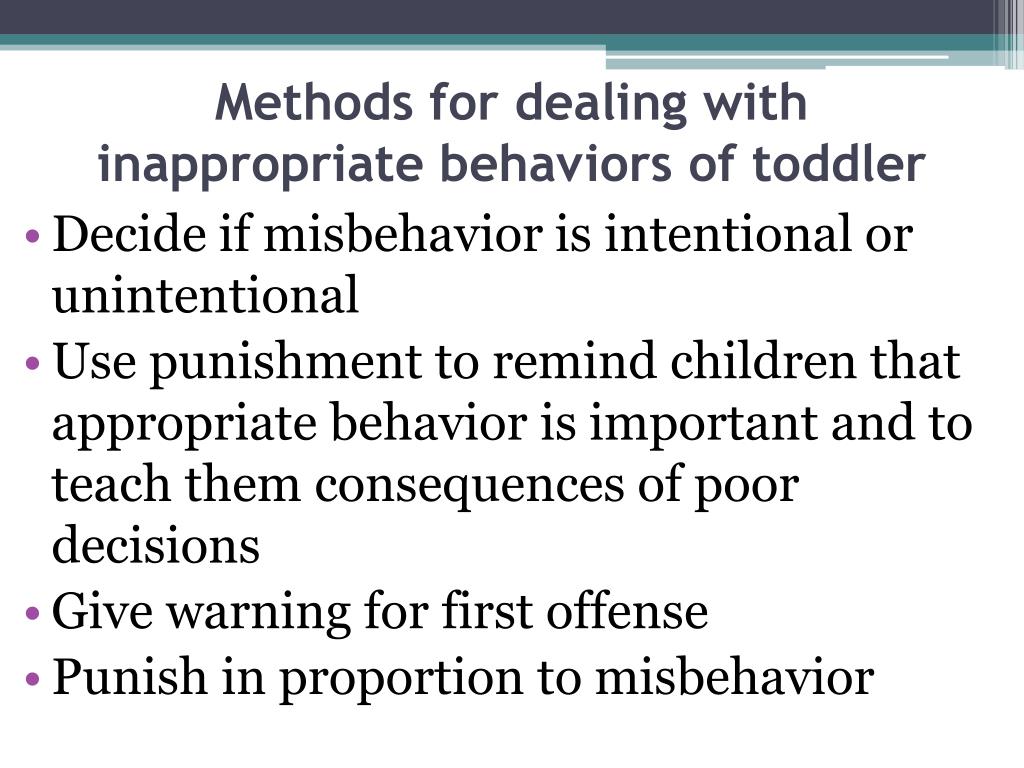 Methods for dealing with inappropriate behaviors of toddler

• Decide if misbehavior is intentional or unintentional
• Use punishment to remind children that appropriate behavior is important and to teach them consequences of poor decisions
• Give warning for first offense
• Punish in proportion to misbehavior